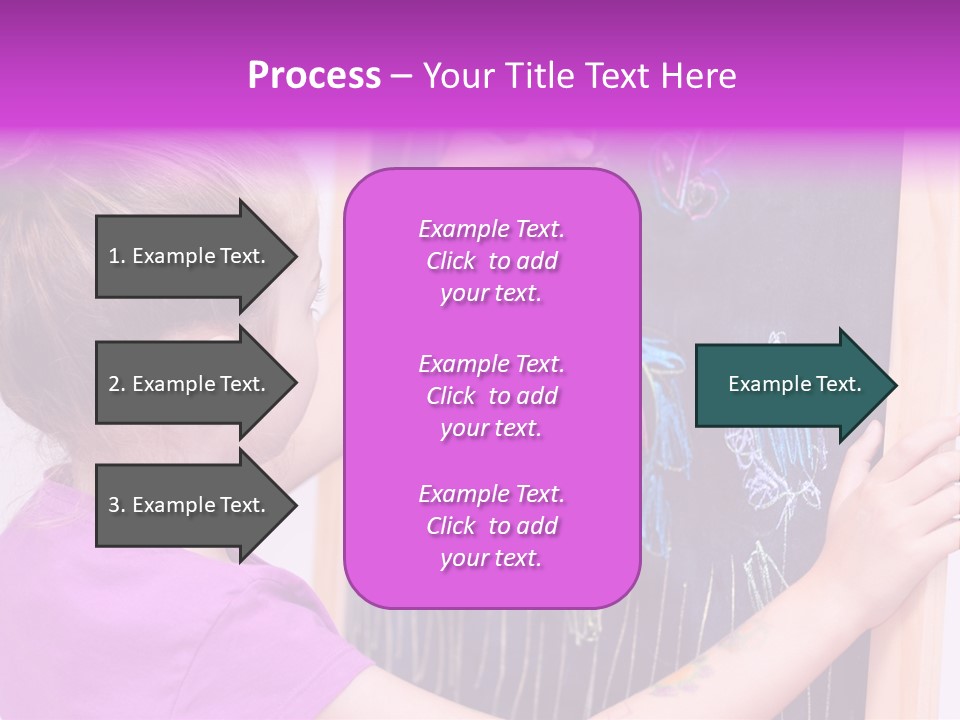 Process – Your Title Text Here

1. Example Text.

2. Example Text.

3. Example Text.

Example Text. Click to add your text.

Example Text. Click to add your text.

Example Text. Click to add your text.

Example Text.